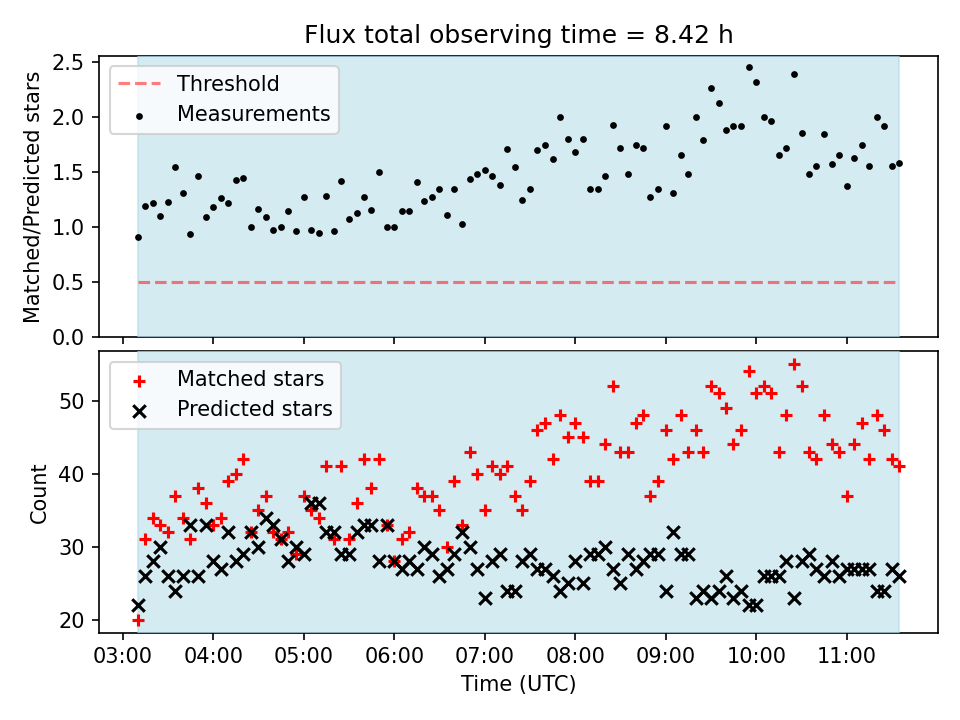 Flux total observing time = 8.42 h

Threshold
Measurements

Matched/Predicted stars

2.5
2.0
1.5
1.0
0.5
0.0

Matched stars
Predicted stars

Count

50
40
30
20

03:00 04:00 05:00 06:00 07:00 08:00 09:00 10:00 11:00

Time (UTC)